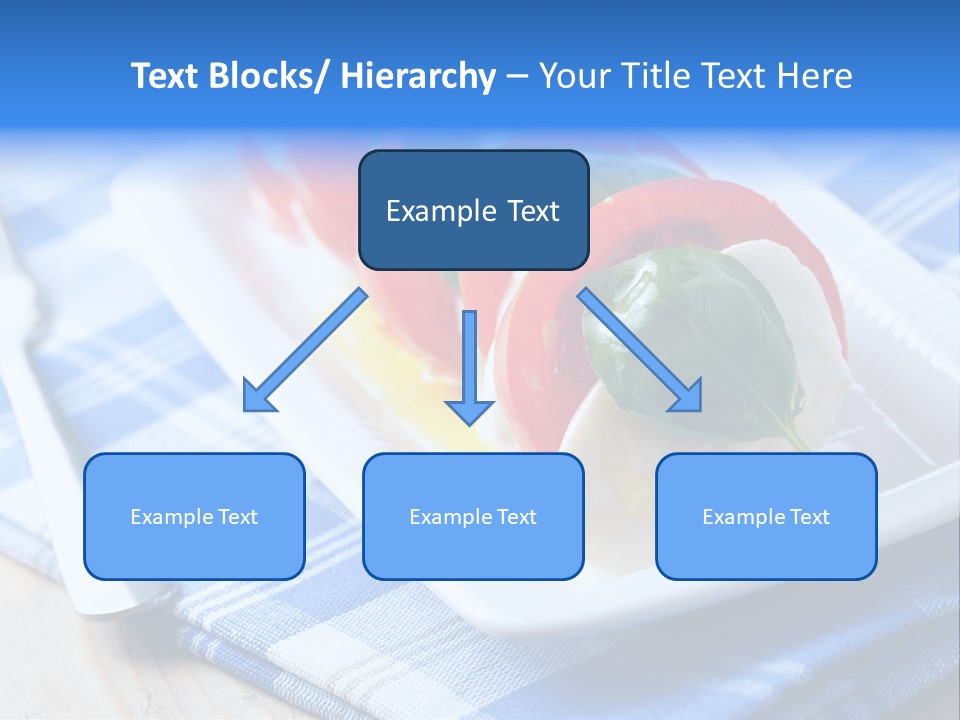 Text Blocks/ Hierarchy – Your Title Text Here

Example Text

Example Text

Example Text

Example Text